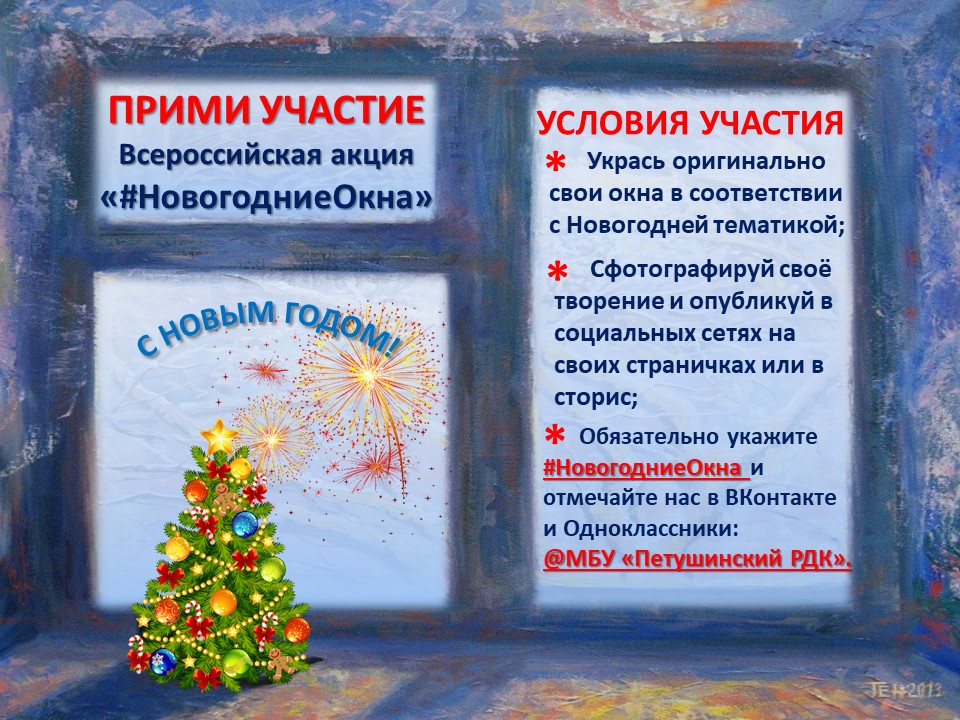 ПРИМИ УЧАСТИЕ
Всероссийская акция
«#НовогодниеОкна»

С НОВЫМ ГОДОМ!

УСЛОВИЯ УЧАСТИЯ

* Укрась оригинально свои окна в соответствии с Новогодней тематикой;

* Сфотографируй своё творение и опубликуй в социальных сетях на своих страничках или в сторис;

* Обязательно укажите #НовогодниеОкна и отмечайте нас в ВКонтакте и Одноклассники: @МБУ «Петушинский РДК».

JEH 2013